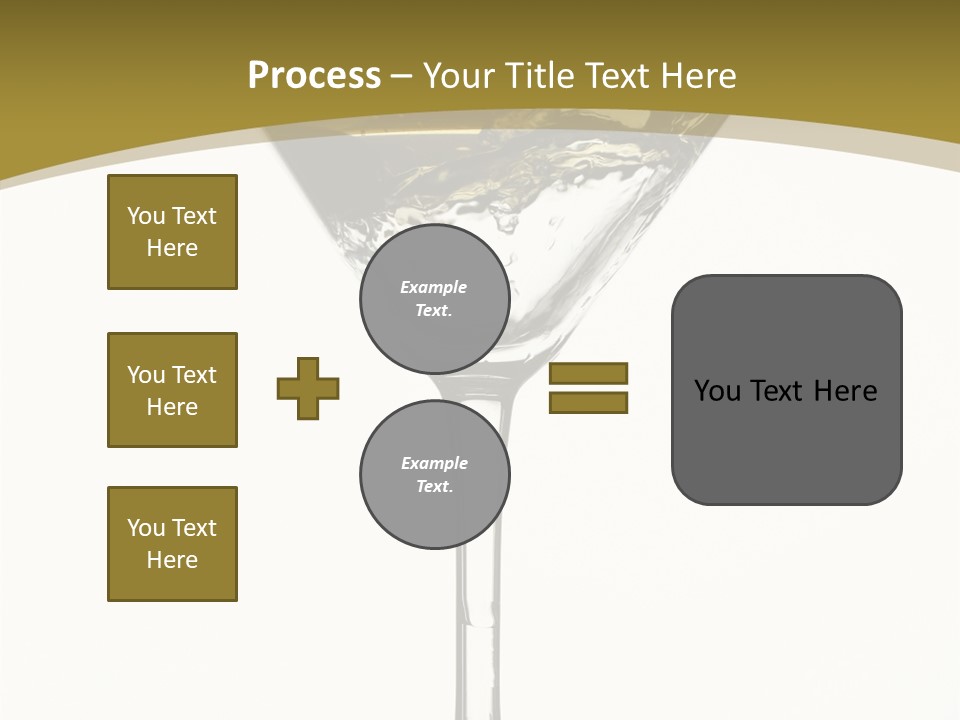 Process – Your Title Text Here

You Text Here

You Text Here

You Text Here

Example Text.

Example Text.

You Text Here